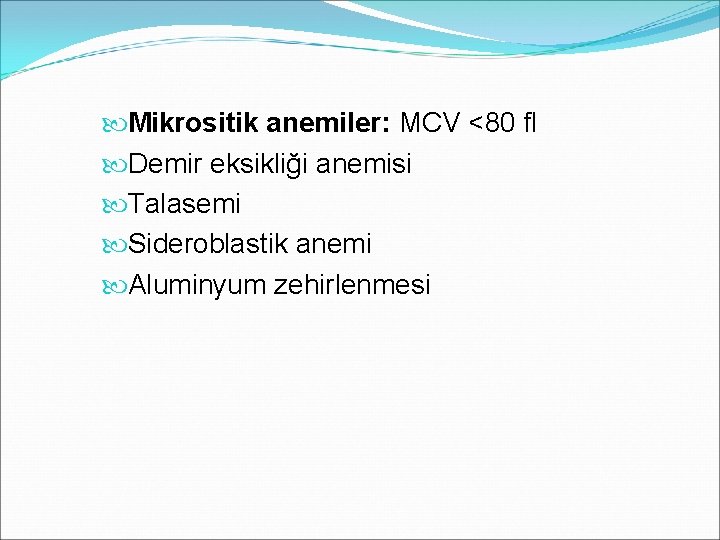 Mikrositik anemiler: MCV <80 fl
Demir eksikliği anemisi
Talasemi
Sideroblastik anemi
Aluminyum zehirlenmesi